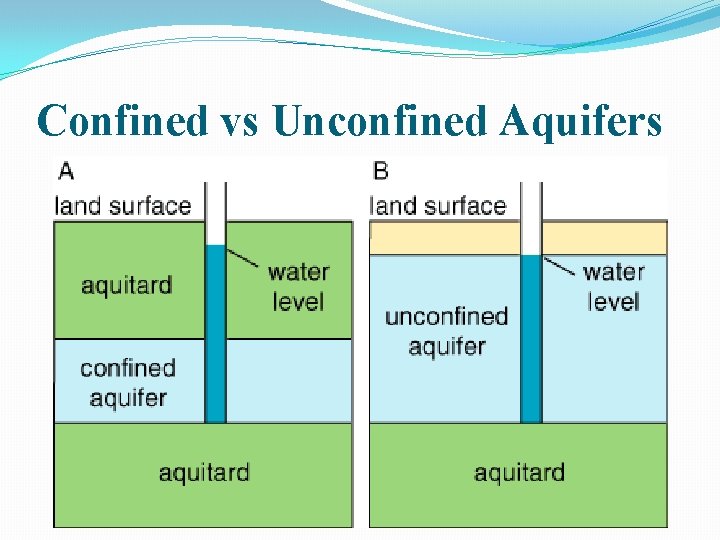 Confined vs Unconfined Aquifers

A

land surface

aquitard

water level

confined aquifer

aquitard

B

land surface

water level

unconfined aquifer

aquitard